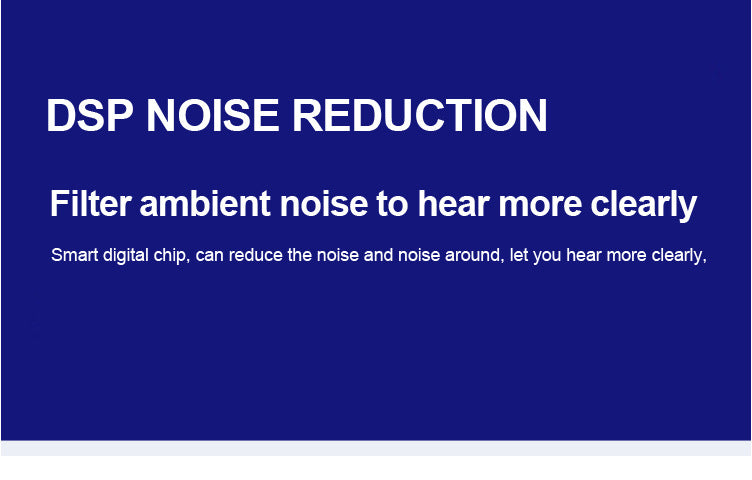 DSP NOISE REDUCTION

Filter ambient noise to hear more clearly

Smart digital chip, can reduce the noise and noise around, let you hear more clearly,